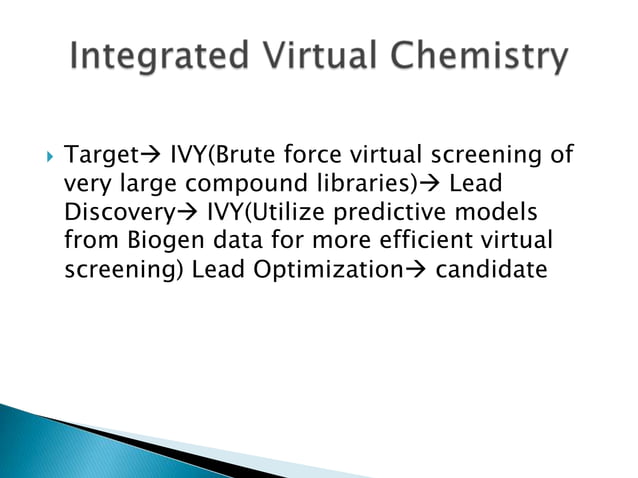 Integrated Virtual Chemistry

Target→ IVY(Brute force virtual screening of very large compound libraries)→ Lead Discovery→ IVY(Utilize predictive models from Biogen data for more efficient virtual screening) Lead Optimization→ candidate